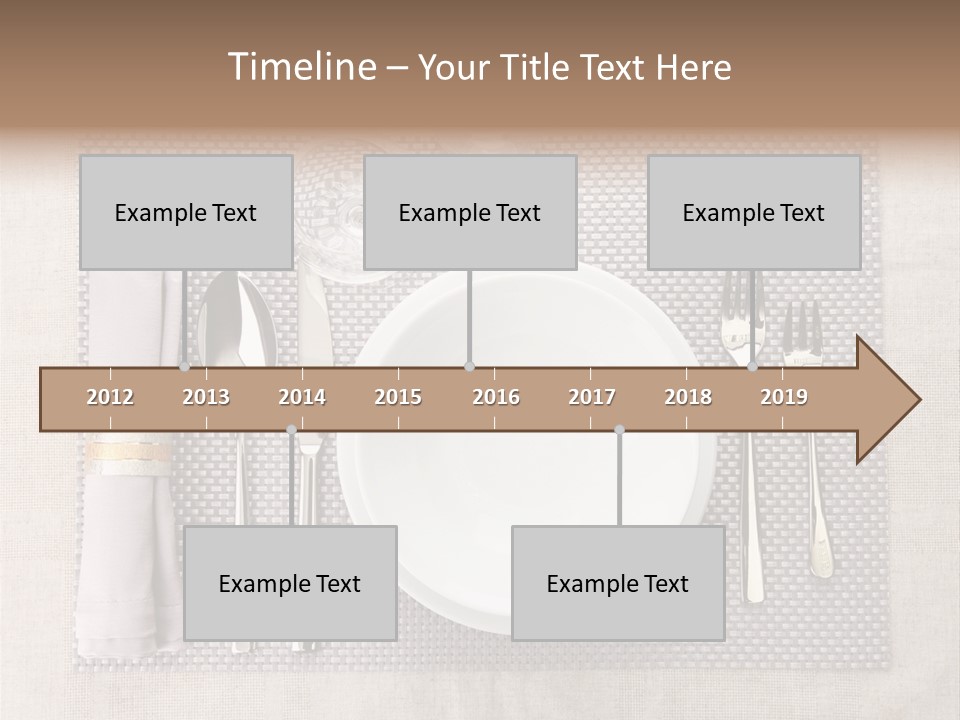 Timeline – Your Title Text Here

Example Text

Example Text

Example Text

2012 2013 2014 2015 2016 2017 2018 2019

Example Text

Example Text